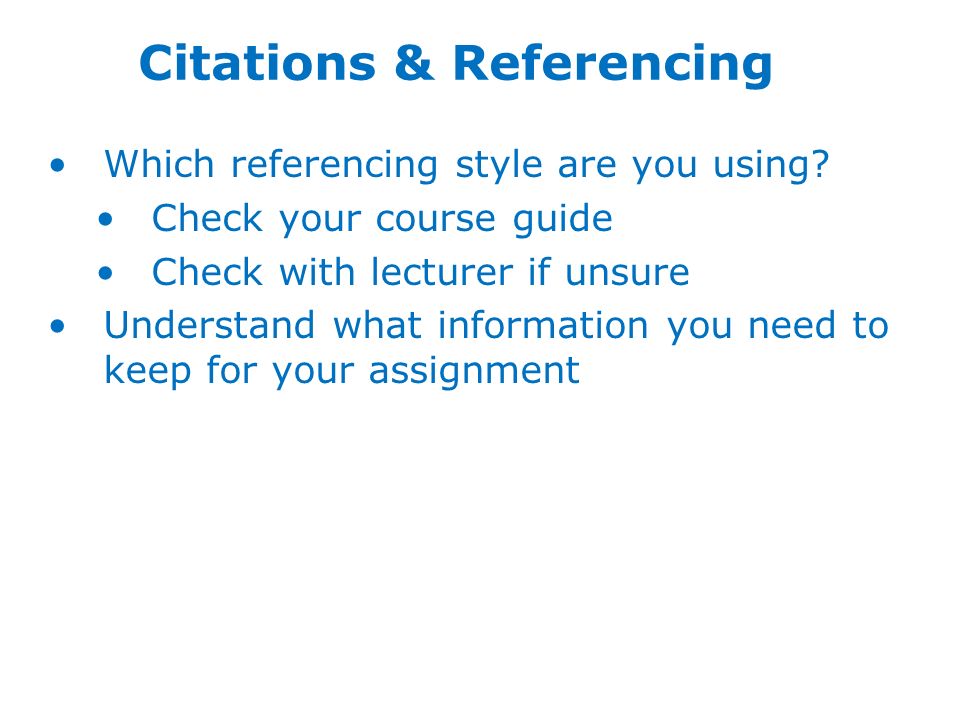 Citations & Referencing

• Which referencing style are you using?
  • Check your course guide
  • Check with lecturer if unsure
• Understand what information you need to keep for your assignment